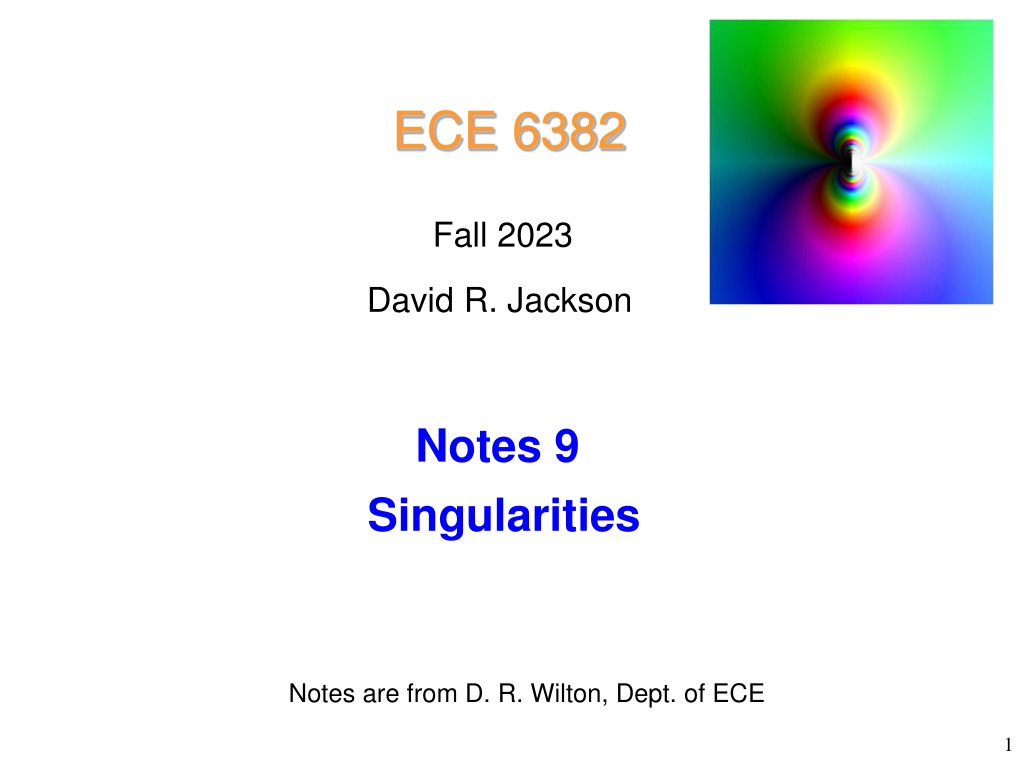 ECE 6382

Fall 2023

David R. Jackson

Notes 9

Singularities

Notes are from D. R. Wilton, Dept. of ECE

1